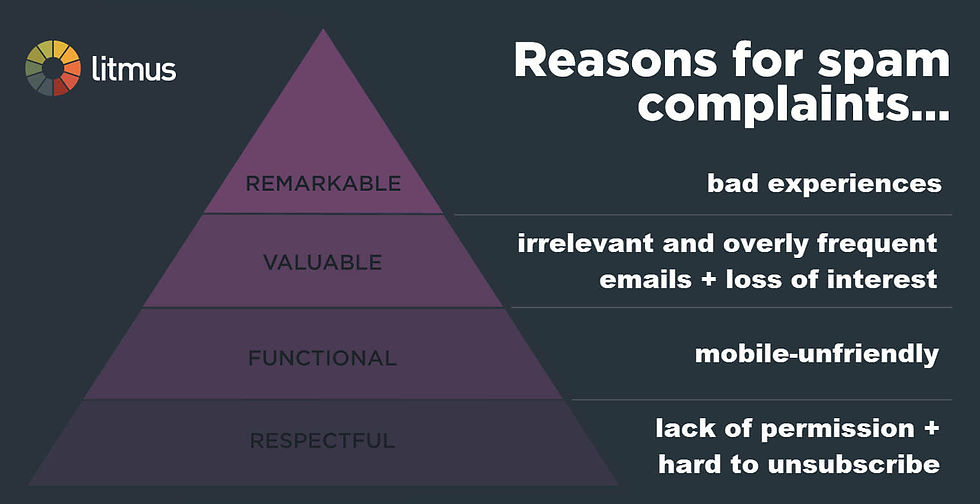 litmus

Reasons for spam complaints...

REMARKABLE

bad experiences

VALUABLE

irrelevant and overly frequent emails + loss of interest

FUNCTIONAL

mobile-unfriendly

RESPECTFUL

lack of permission + hard to unsubscribe